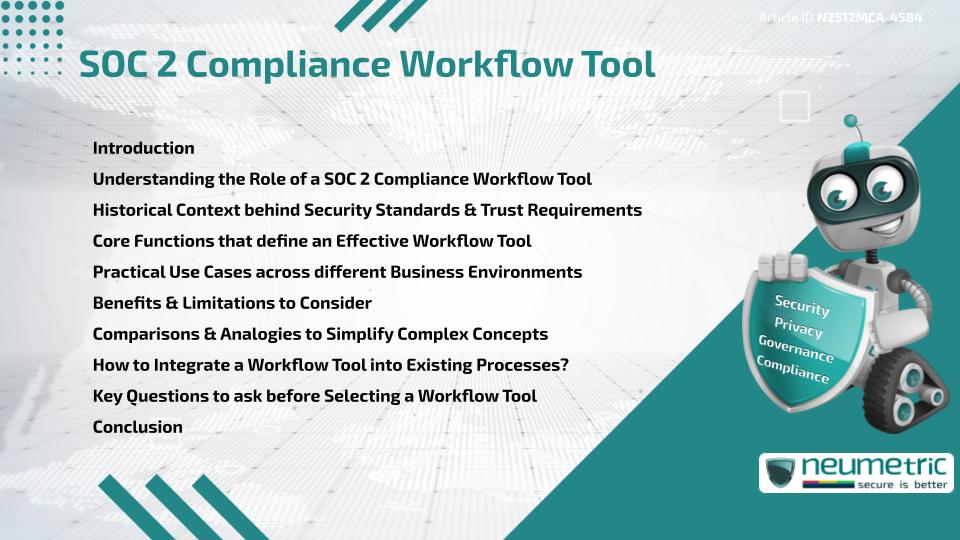 Article ID N2512MCA-4584

SOC 2 Compliance Workflow Tool

Introduction
Understanding the Role of a SOC 2 Compliance Workflow Tool
Historical Context behind Security Standards & Trust Requirements
Core Functions that define an Effective Workflow Tool
Practical Use Cases across different Business Environments
Benefits & Limitations to Consider
Comparisons & Analogies to Simplify Complex Concepts
How to Integrate a Workflow Tool into Existing Processes?
Key Questions to ask before Selecting a Workflow Tool
Conclusion

Security
Privacy
Governance
Compliance

neumetric
secure is better